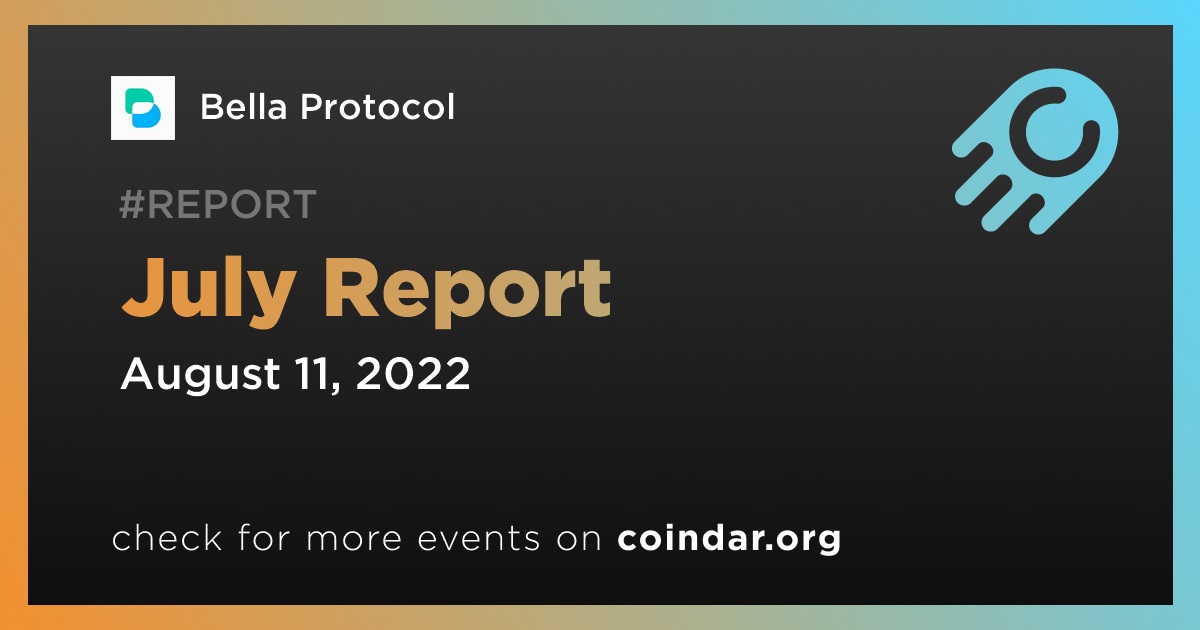 Bella Protocol

#REPORT

July Report

August 11, 2022

check for more events on coindar.org